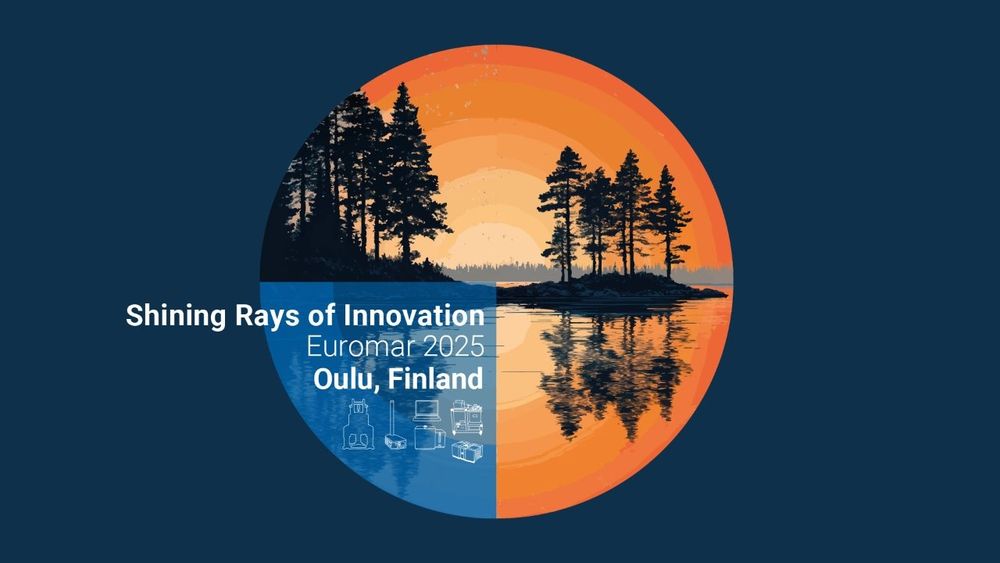 Shining Rays of Innovation
Euromar 2025
Oulu, Finland